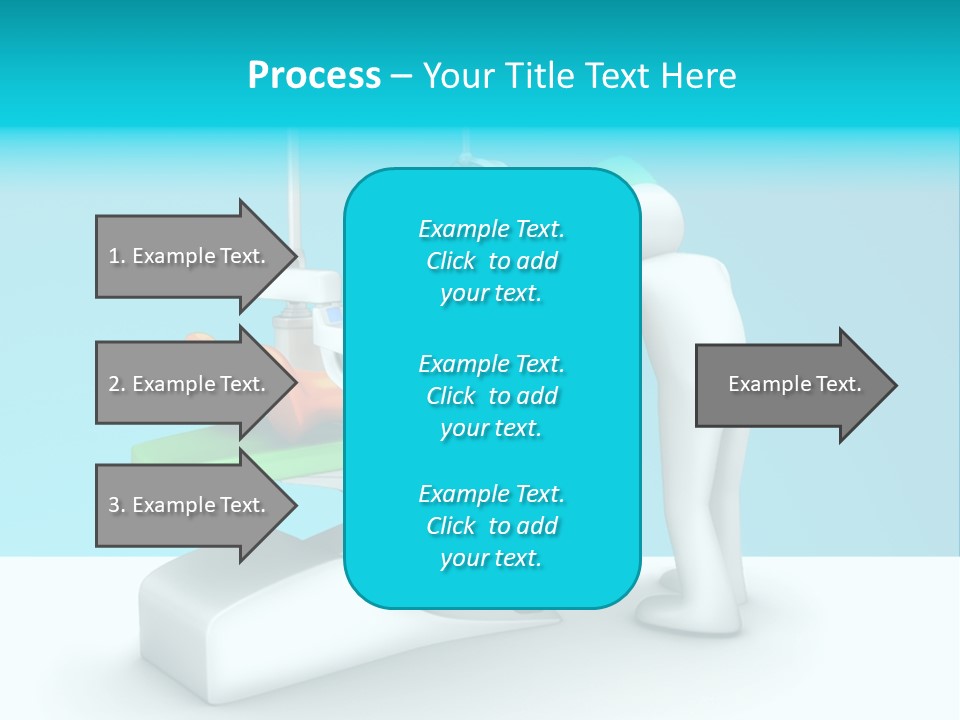 Process – Your Title Text Here

1. Example Text.

2. Example Text.

3. Example Text.

Example Text. Click to add your text.

Example Text. Click to add your text.

Example Text. Click to add your text.

Example Text.